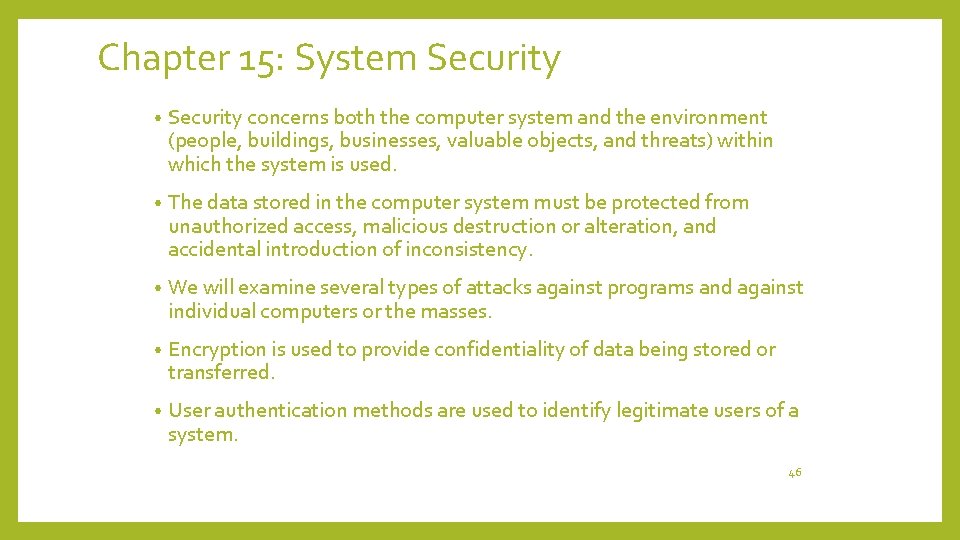 Chapter 15: System Security

• Security concerns both the computer system and the environment (people, buildings, businesses, valuable objects, and threats) within which the system is used.

• The data stored in the computer system must be protected from unauthorized access, malicious destruction or alteration, and accidental introduction of inconsistency.

• We will examine several types of attacks against programs and against individual computers or the masses.

• Encryption is used to provide confidentiality of data being stored or transferred.

• User authentication methods are used to identify legitimate users of a system.

46